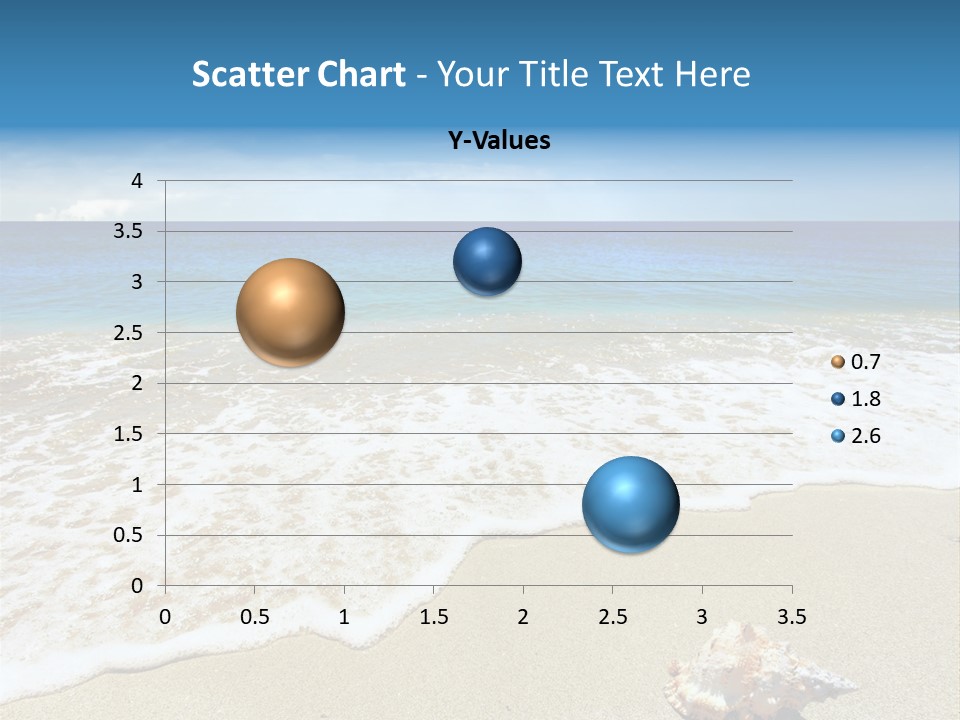 Scatter Chart - Your Title Text Here

Y-Values

4
3.5
3
2.5
2
1.5
1
0.5
0

0 0.5 1 1.5 2 2.5 3 3.5

0.7
1.8
2.6